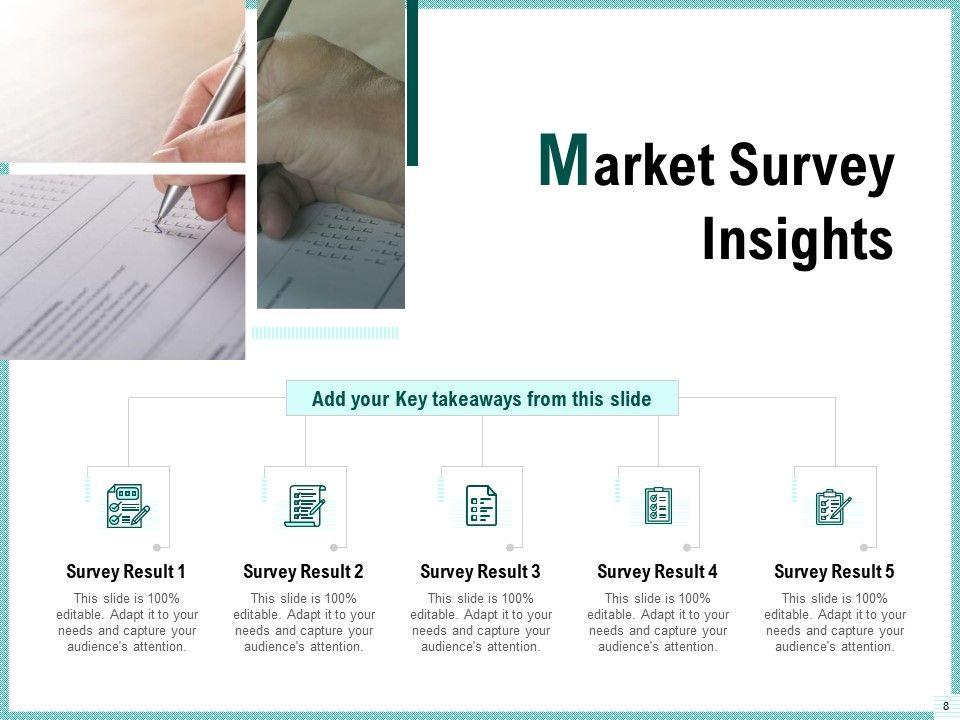 Market Survey Insights

Add your Key takeaways from this slide

Survey Result 1
This slide is 100% editable. Adapt it to your needs and capture your audience's attention.

Survey Result 2
This slide is 100% editable. Adapt it to your needs and capture your audience's attention.

Survey Result 3
This slide is 100% editable. Adapt it to your needs and capture your audience's attention.

Survey Result 4
This slide is 100% editable. Adapt it to your needs and capture your audience's attention.

Survey Result 5
This slide is 100% editable. Adapt it to your needs and capture your audience's attention.

8